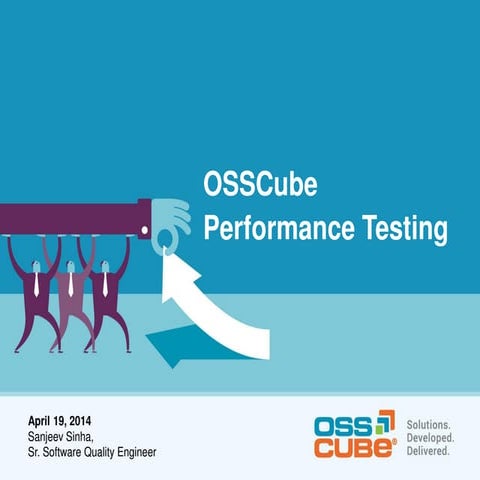 OSSCube
Performance Testing

April 19, 2014
Sanjeev Sinha,
Sr. Software Quality Engineer

OSS
CUBE®
Solutions.
Developed.
Delivered.